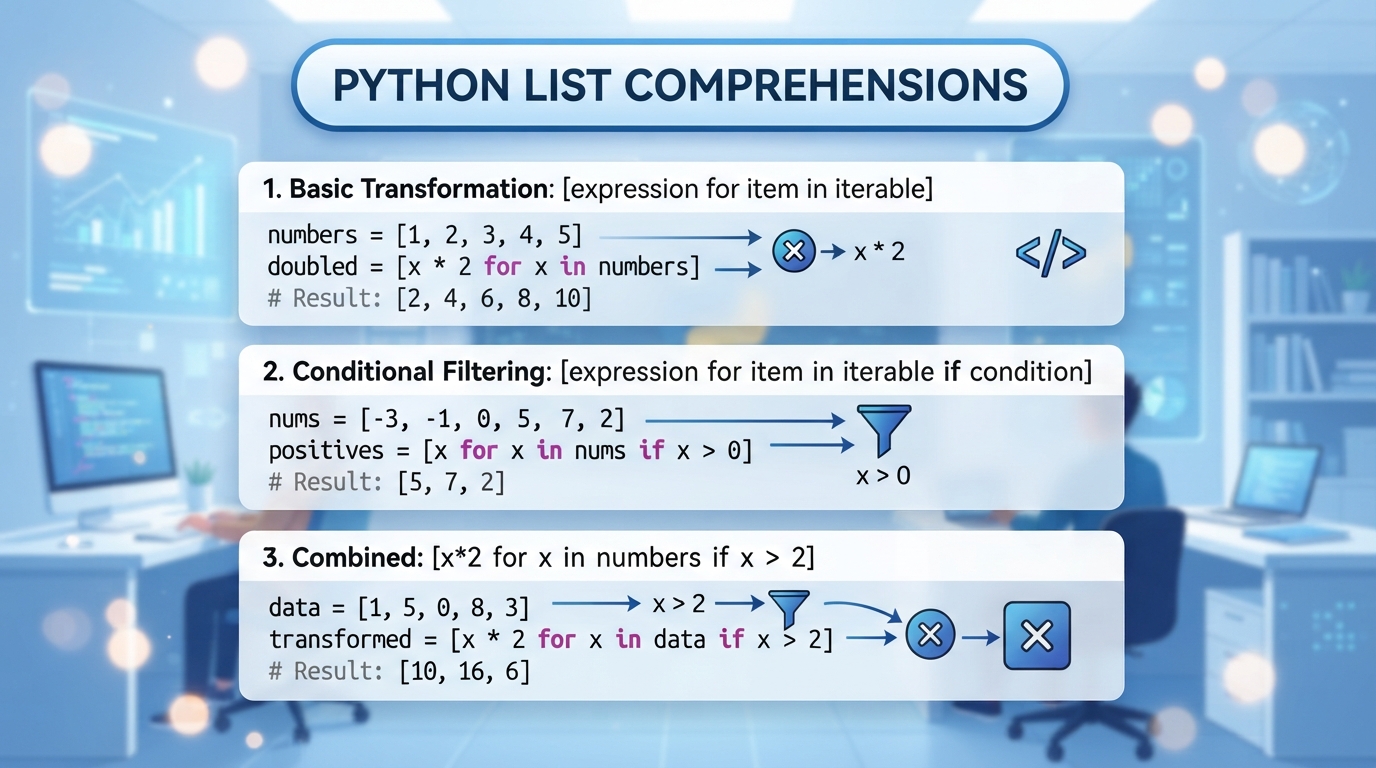 PYTHON LIST COMPREHENSIONS

1. Basic Transformation: [expression for item in iterable]

numbers = [1, 2, 3, 4, 5]
doubled = [x * 2 for x in numbers]
# Result: [2, 4, 6, 8, 10]

x * 2

</>

2. Conditional Filtering: [expression for item in iterable if condition]

nums = [-3, -1, 0, 5, 7, 2]
positives = [x for x in nums if x > 0]
# Result: [5, 7, 2]

x > 0

3. Combined: [x*2 for x in numbers if x > 2]

data = [1, 5, 0, 8, 3]
transformed = [x * 2 for x in data if x > 2]
# Result: [10, 16, 6]

x > 2